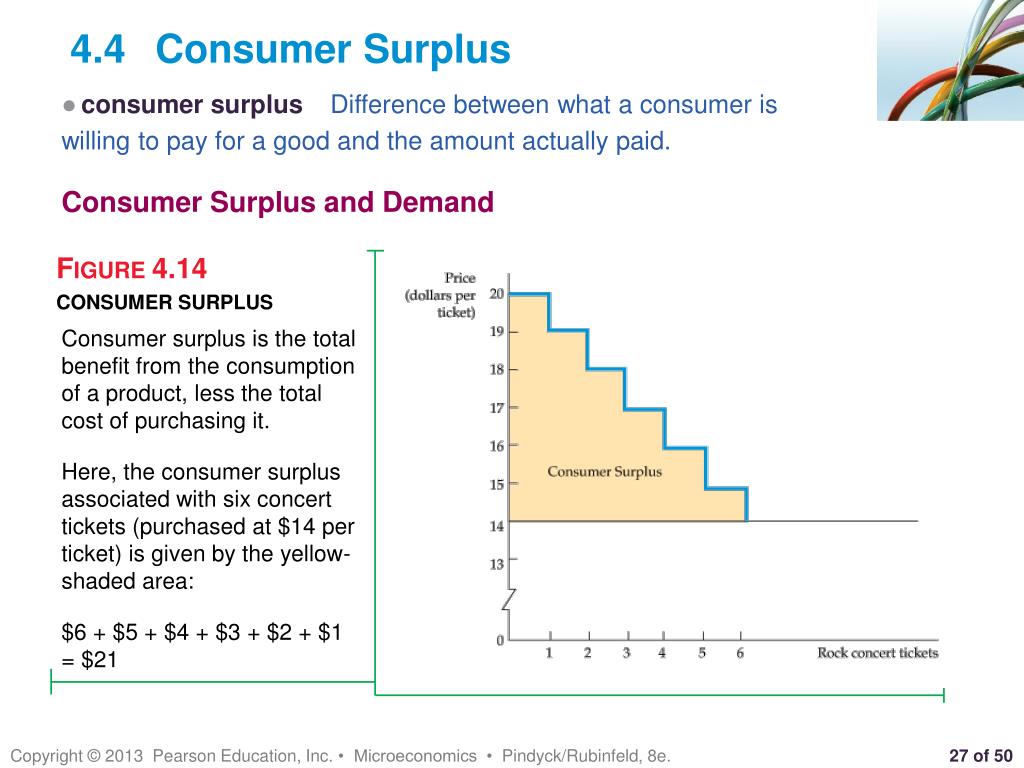 4.4 Consumer Surplus

● consumer surplus Difference between what a consumer is willing to pay for a good and the amount actually paid.

Consumer Surplus and Demand

FIGURE 4.14
CONSUMER SURPLUS

Consumer surplus is the total benefit from the consumption of a product, less the total cost of purchasing it.

Here, the consumer surplus associated with six concert tickets (purchased at \$14 per ticket) is given by the yellow-shaded area:

\$6 + \$5 + \$4 + \$3 + \$2 + \$1 = \$21

Price (dollars per ticket)
20
19
18
17
16
15
14
13
0
Consumer Surplus
1 2 3 4 5 6
Rock concert tickets

Copyright © 2013 Pearson Education, Inc. • Microeconomics • Pindyck/Rubinfeld, 8e.

27 of 50